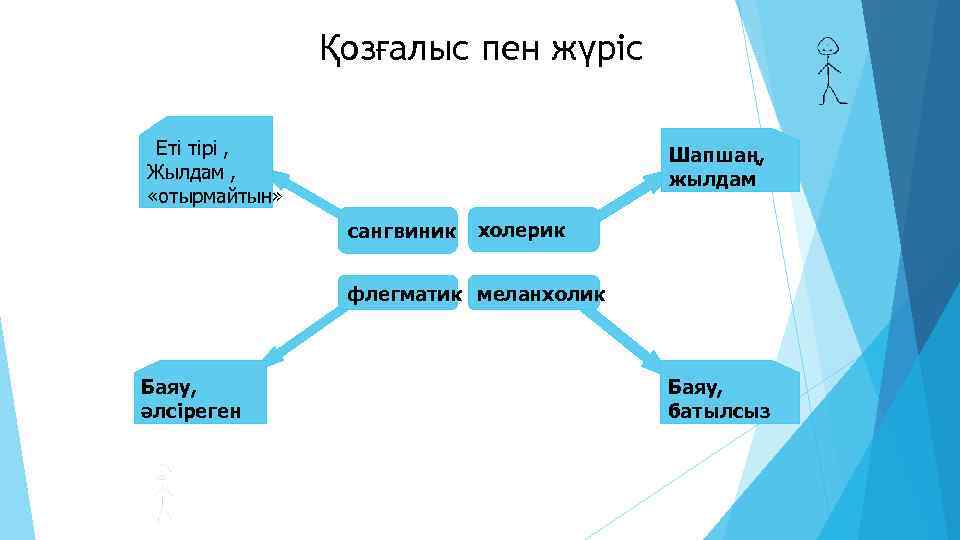 Қозғалыс пен жүріс

Еті тірі ,
Жылдам ,
«отырмайтын»

Шапшаң,
жылдам

сангвиник

холерик

флегматик

меланхолик

Баяу,
әлсіреген

Баяу,
батылсыз